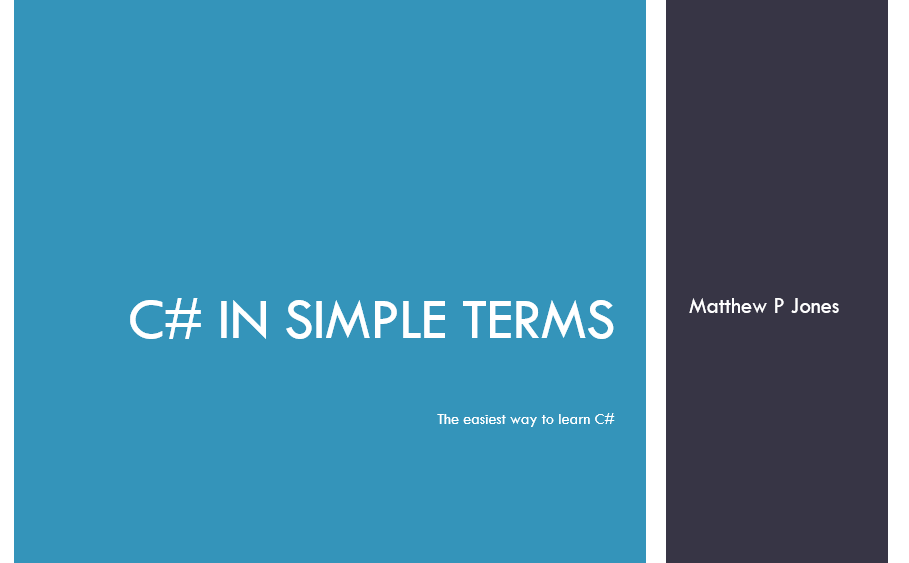 C# IN SIMPLE TERMS

The easiest way to learn C#

Matthew P Jones